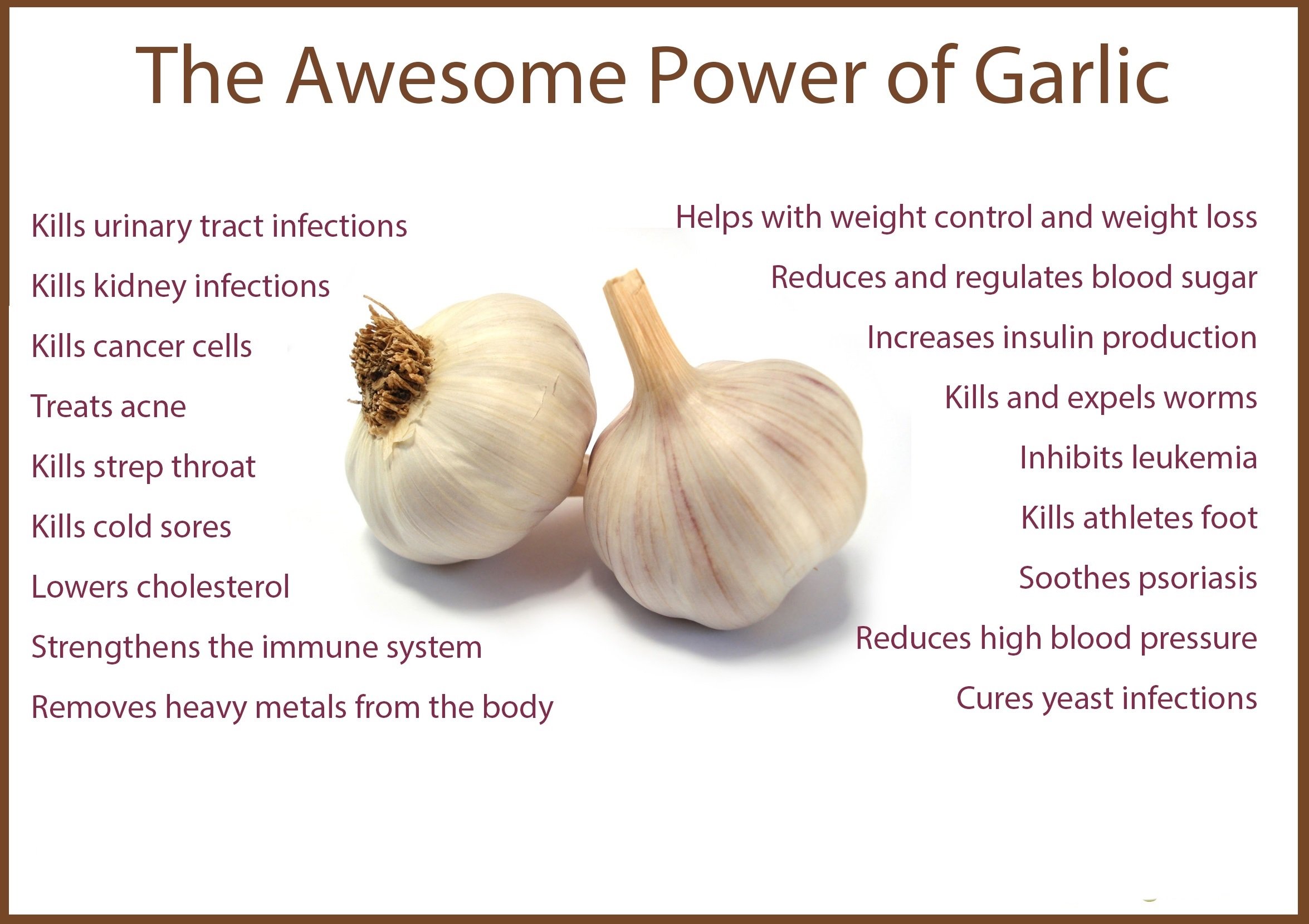 The Awesome Power of Garlic

Kills urinary tract infections

Kills kidney infections

Kills cancer cells

Treats acne

Kills strep throat

Kills cold sores

Lowers cholesterol

Strengthens the immune system

Removes heavy metals from the body

Helps with weight control and weight loss

Reduces and regulates blood sugar

Increases insulin production

Kills and expels worms

Inhibits leukemia

Kills athletes foot

Soothes psoriasis

Reduces high blood pressure

Cures yeast infections